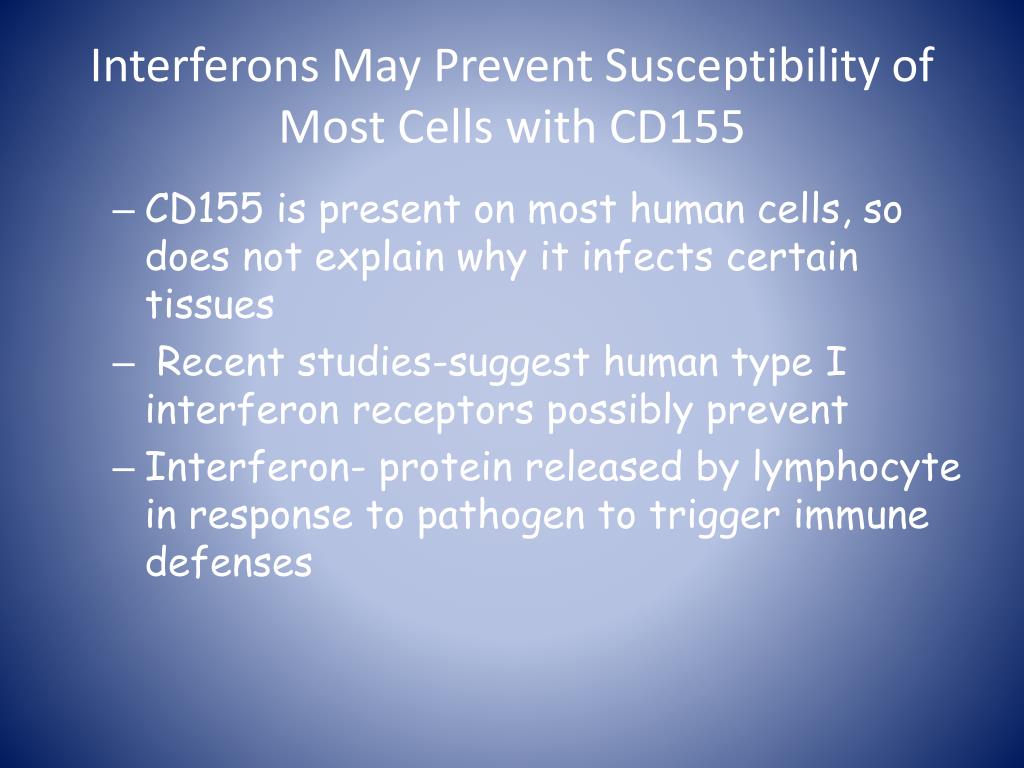 Interferons May Prevent Susceptibility of Most Cells with CD155

– CD155 is present on most human cells, so does not explain why it infects certain tissues
– Recent studies-suggest human type I interferon receptors possibly prevent
– Interferon- protein released by lymphocyte in response to pathogen to trigger immune defenses